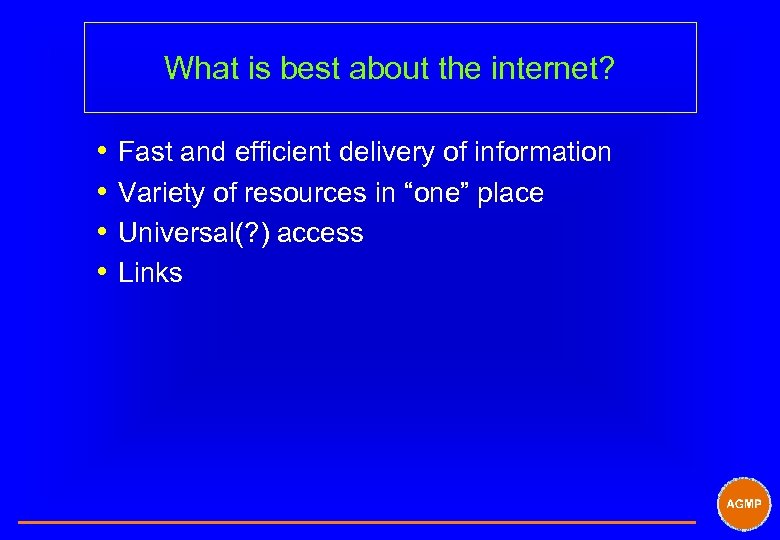 What is best about the internet?

• Fast and efficient delivery of information
• Variety of resources in “one” place
• Universal(?) access
• Links

AGMP